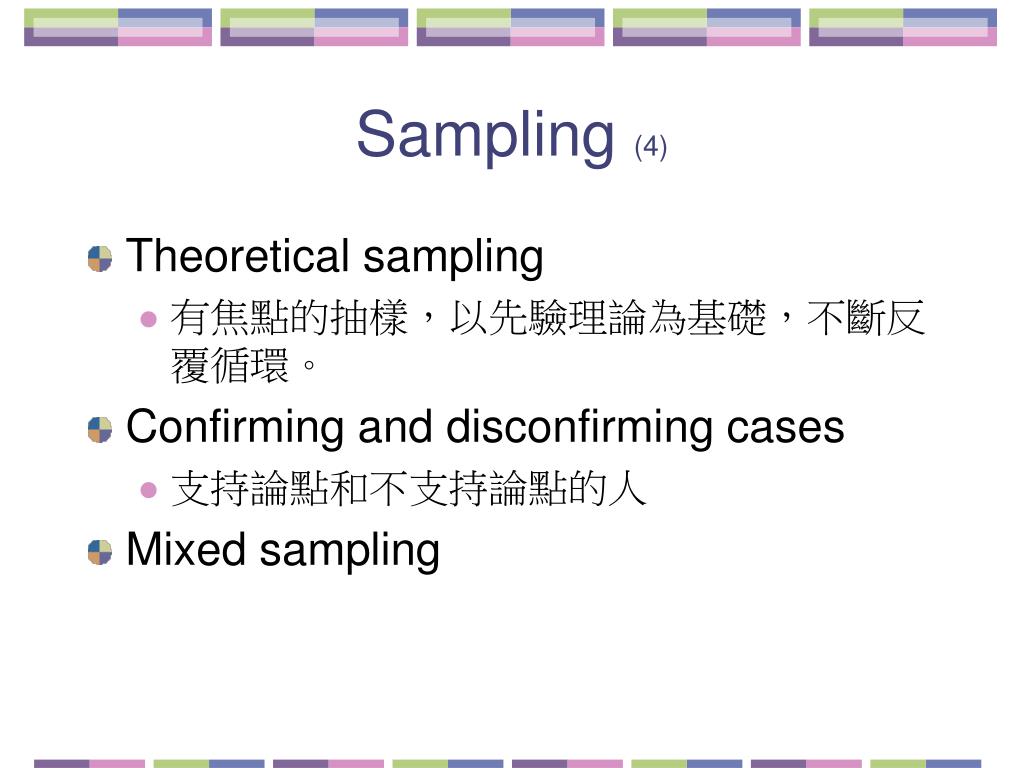 Sampling (4)

Theoretical sampling

有焦點的抽樣，以先驗理論為基礎，不斷反覆循環。

Confirming and disconfirming cases

支持論點和不支持論點的人

Mixed sampling